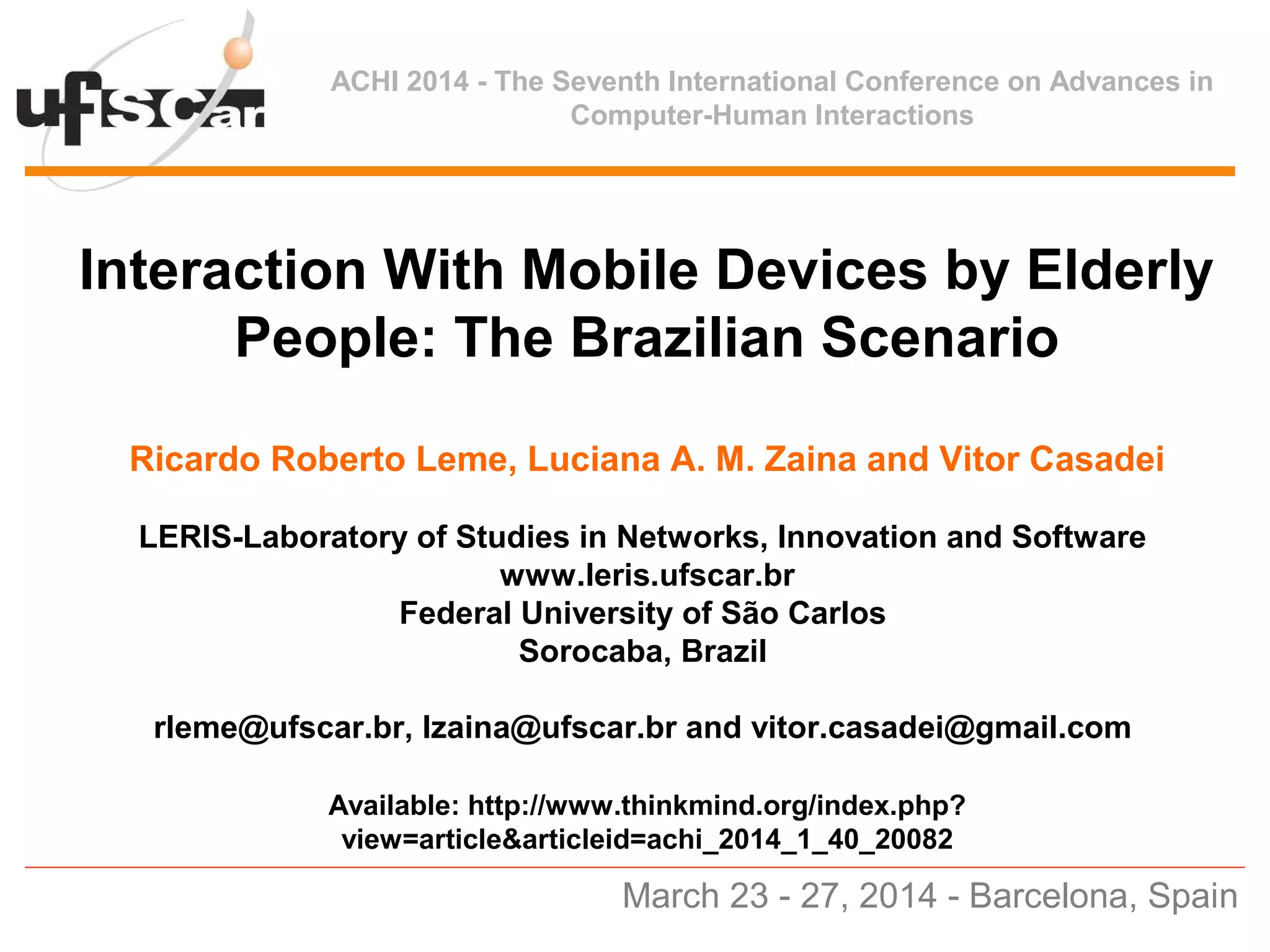 ufscar

ACHI 2014 - The Seventh International Conference on Advances in Computer-Human Interactions

Interaction With Mobile Devices by Elderly People: The Brazilian Scenario

Ricardo Roberto Leme, Luciana A. M. Zaina and Vitor Casadei

LERIS-Laboratory of Studies in Networks, Innovation and Software
www.leris.ufscar.br
Federal University of São Carlos
Sorocaba, Brazil

rleme@ufscar.br, lzaina@ufscar.br and vitor.casadei@gmail.com

Available: http://www.thinkmind.org/index.php?view=article&articleid=achi_2014_1_40_20082

March 23 - 27, 2014 - Barcelona, Spain